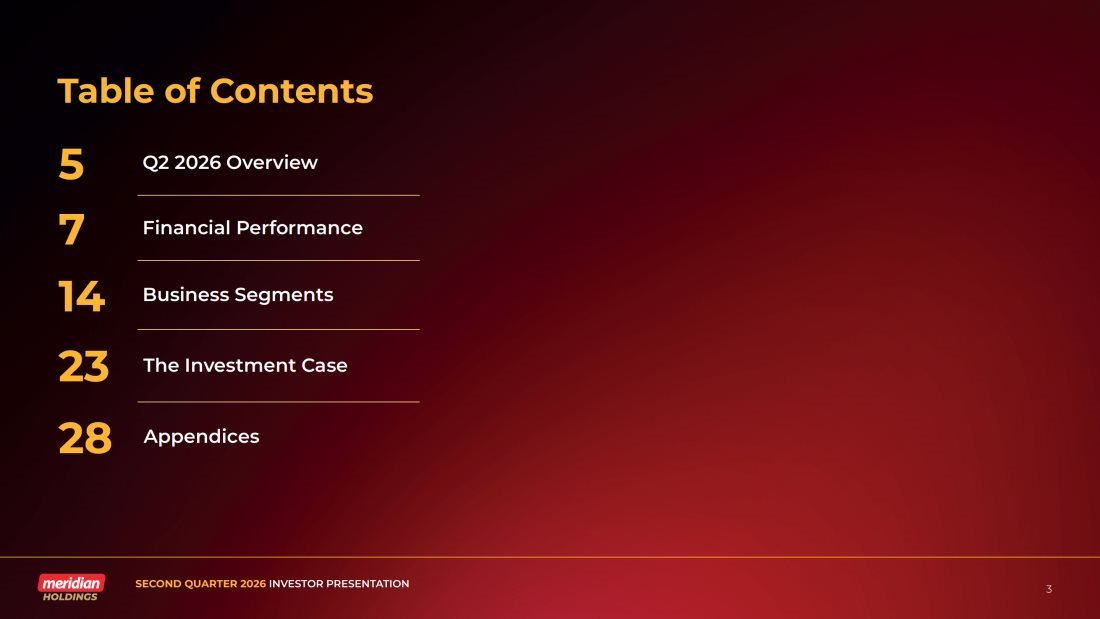 Table of Contents

5 Q2 2026 Overview

7 Financial Performance

14 Business Segments

23 The Investment Case

28 Appendices

meridian HOLDINGS

SECOND QUARTER 2026 INVESTOR PRESENTATION

3